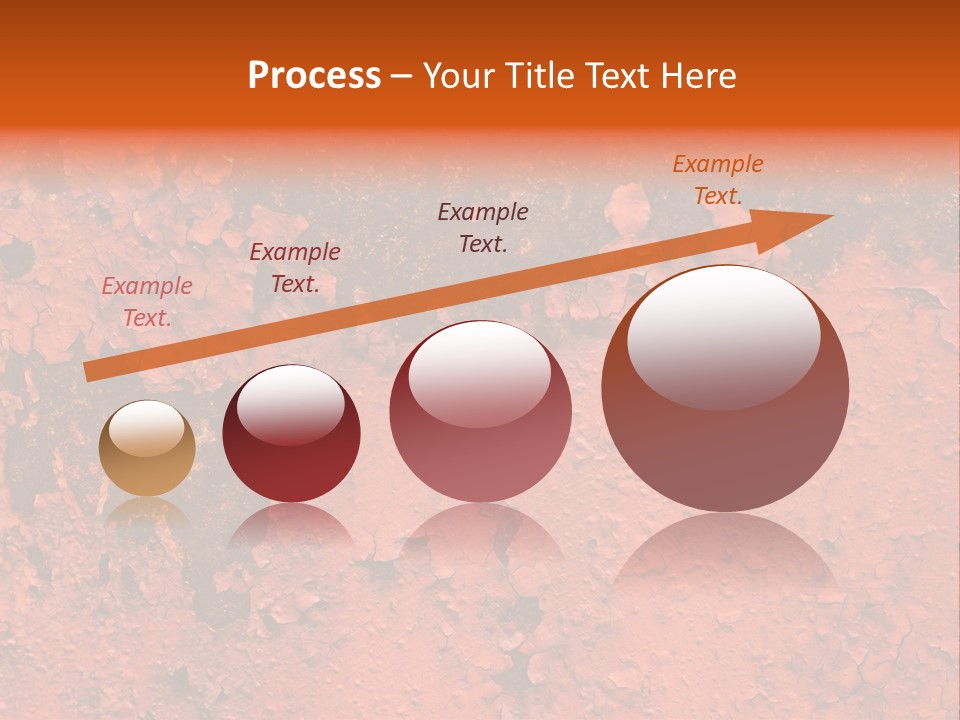 Process – Your Title Text Here

Example Text.

Example Text.

Example Text.

Example Text.